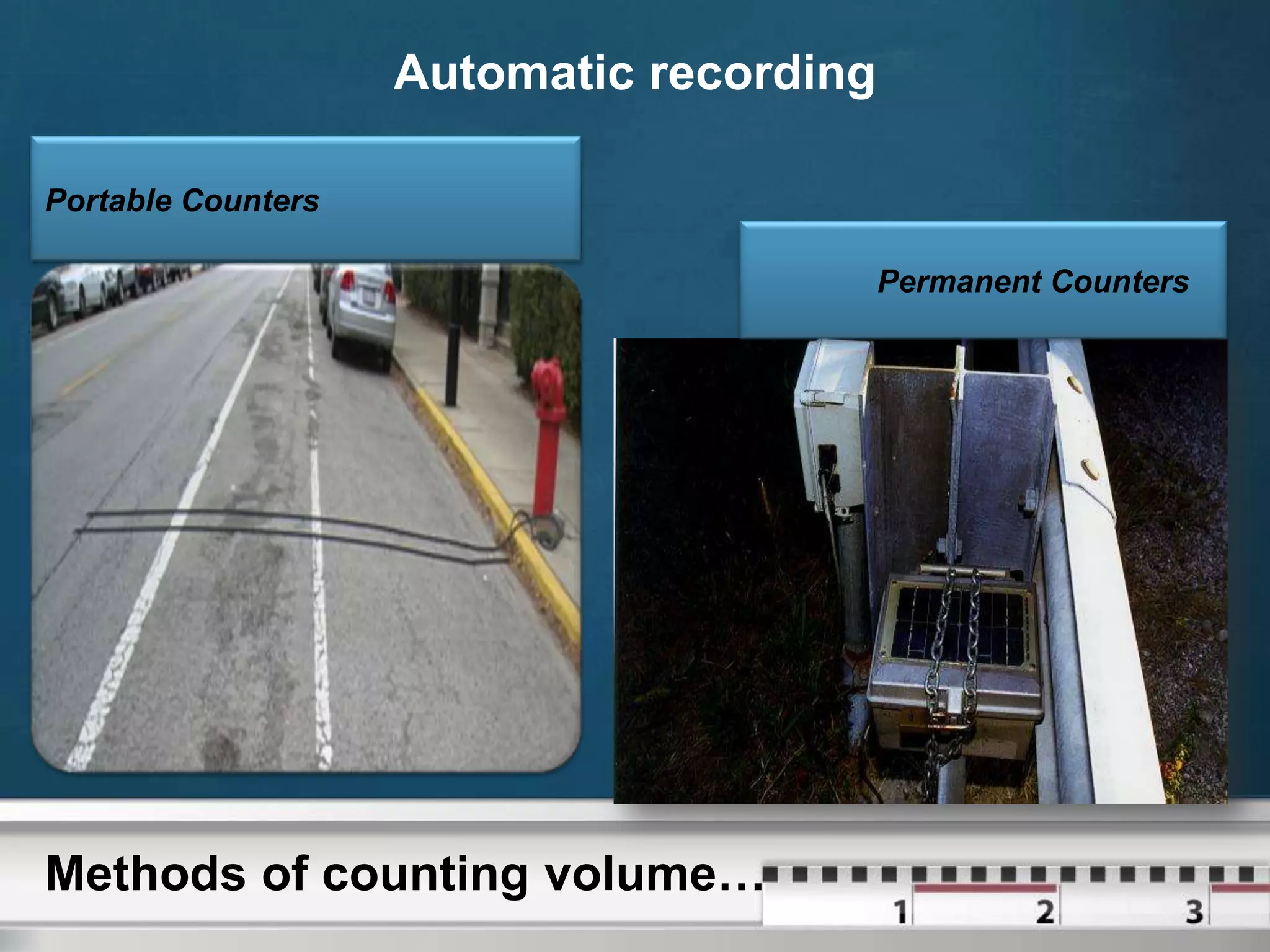 Automatic recording

Portable Counters

Permanent Counters

Methods of counting volume…

1 2 3